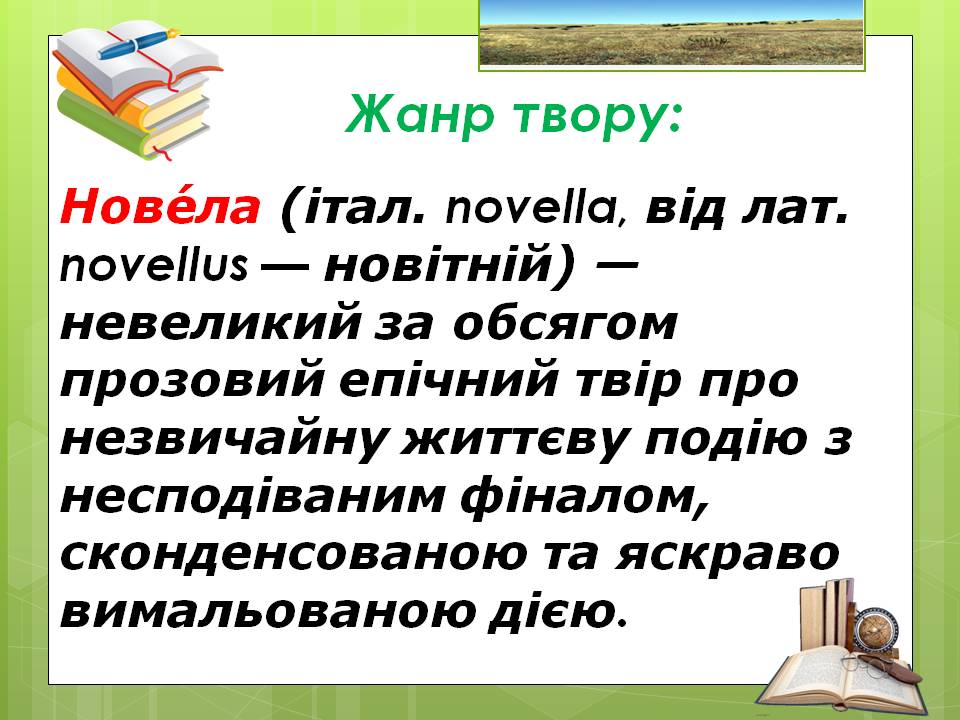 Жанр твору:

Нове́ла (італ. novella, від лат. novellus — новітній) — невеликий за обсягом прозовий епічний твір про незвичайну життєву подію з несподіваним фіналом, сконденсованою та яскраво вимальованою дією.